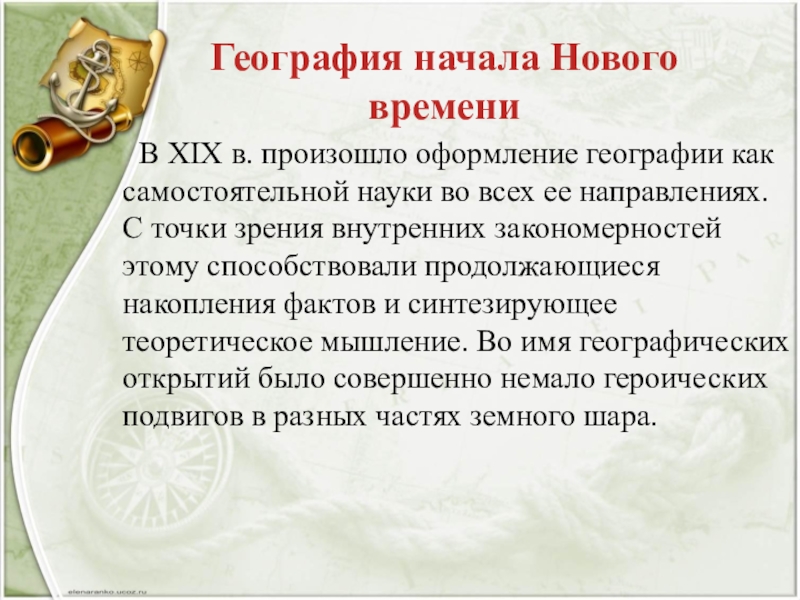 География начала Нового времени

В XIX в. произошло оформление географии как самостоятельной науки во всех ее направлениях. С точки зрения внутренних закономерностей этому способствовали продолжающиеся накопления фактов и синтезирующее теоретическое мышление. Во имя географических открытий было совершенно немало героических подвигов в разных частях земного шара.

elenaranko.ucoz.ru